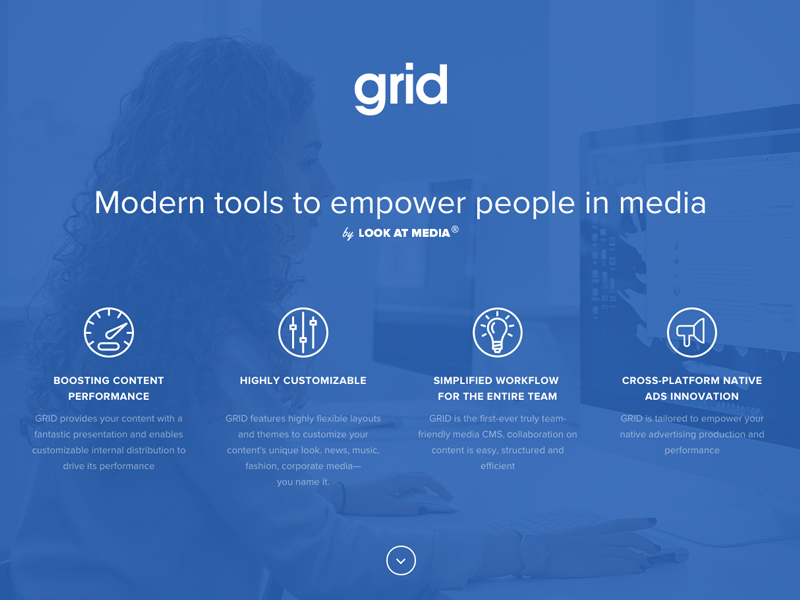 grid

Modern tools to empower people in media

by LOOK AT MEDIA®

BOOSTING CONTENT PERFORMANCE

GRID provides your content with a fantastic presentation and enables customizable internal distribution to drive its performance

HIGHLY CUSTOMIZABLE

GRID features highly flexible layouts and themes to customize your content's unique look. news, music, fashion, corporate media— you name it.

SIMPLIFIED WORKFLOW FOR THE ENTIRE TEAM

GRID is the first-ever truly team-friendly media CMS. collaboration on content is easy, structured and efficient

CROSS-PLATFORM NATIVE ADS INNOVATION

GRID is tailored to empower your native advertising production and performance